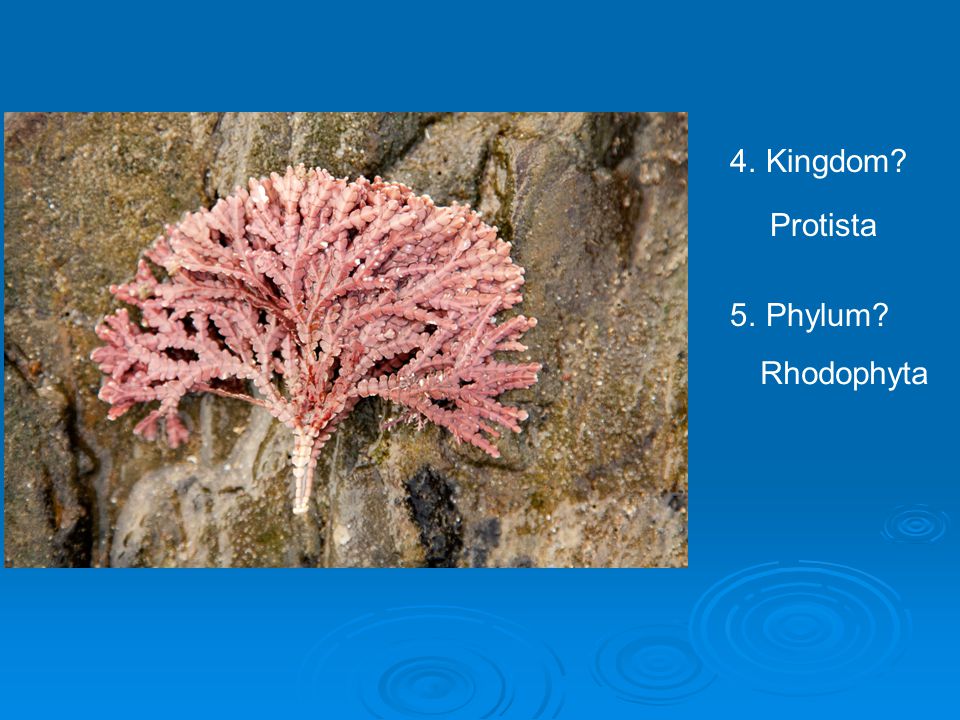 4. Kingdom?

Protista

5. Phylum?

Rhodophyta